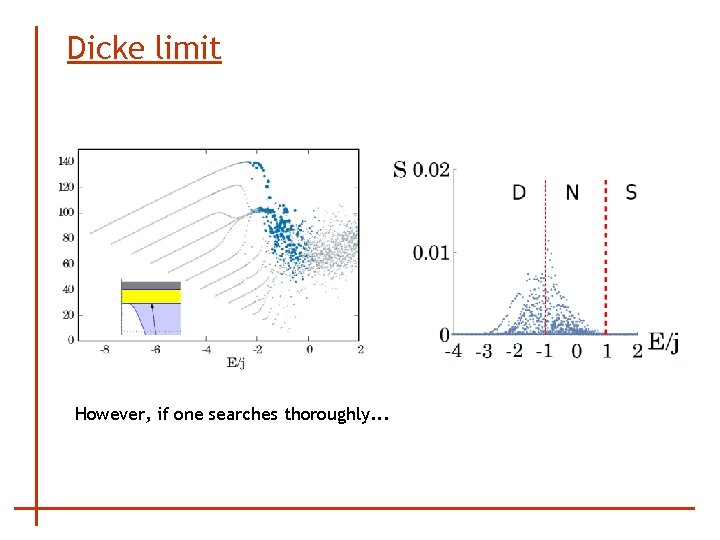 Dicke limit

140
120
100
80
60
40
20
0
-8
-6
-4
-2
0
2
E/j

S 0.02
0.01
0
D
N
S
-4 -3 -2 -1 0 1 2 E/j

However, if one searches thoroughly...